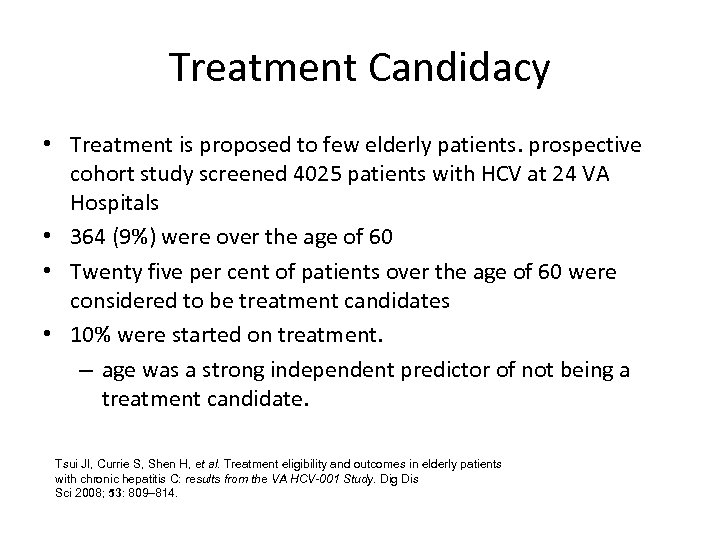 Treatment Candidacy

• Treatment is proposed to few elderly patients. prospective cohort study screened 4025 patients with HCV at 24 VA Hospitals
• 364 (9%) were over the age of 60
• Twenty five per cent of patients over the age of 60 were considered to be treatment candidates
• 10% were started on treatment.
– age was a strong independent predictor of not being a treatment candidate.

Tsui JI, Currie S, Shen H, et al. Treatment eligibility and outcomes in elderly patients with chronic hepatitis C: results from the VA HCV-001 Study. Dig Dis Sci 2008; 53: 809–814.